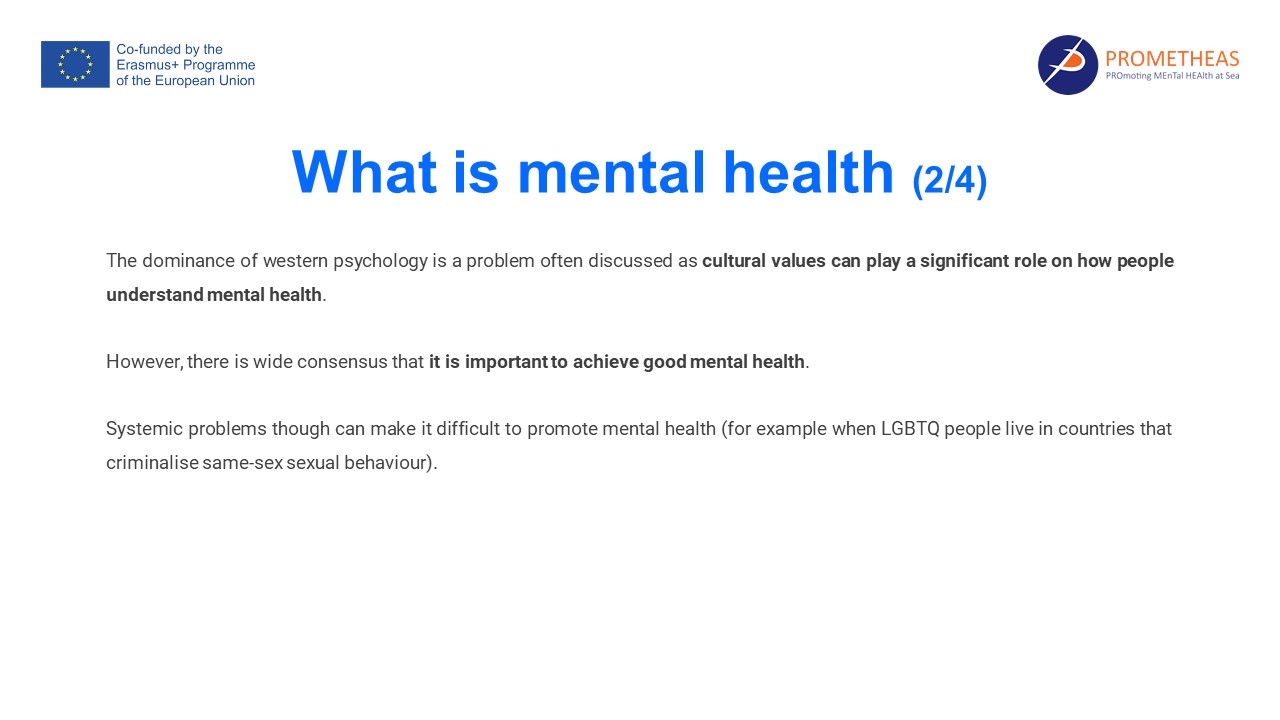 Co-funded by the Erasmus+ Programme of the European Union

PROMETHEAS
PROmoting MEnTal HEAlth at Sea

What is mental health (2/4)

The dominance of western psychology is a problem often discussed as cultural values can play a significant role on how people understand mental health.

However, there is wide consensus that it is important to achieve good mental health.

Systemic problems though can make it difficult to promote mental health (for example when LGBTQ people live in countries that criminalise same-sex sexual behaviour).